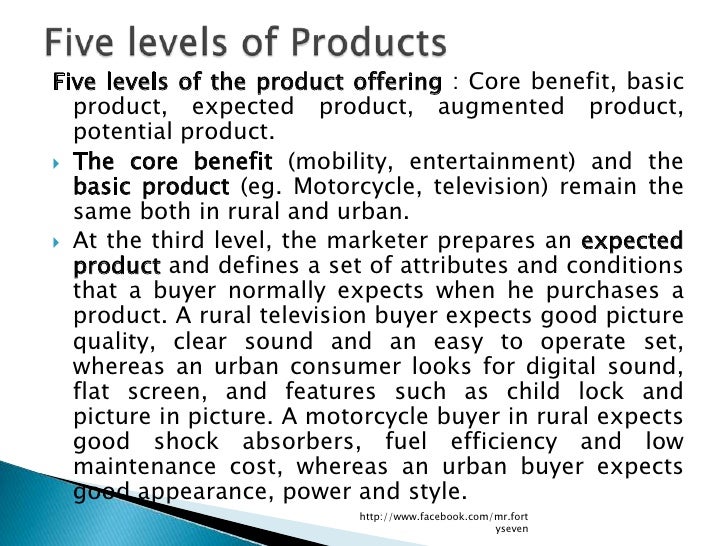 Five levels of Products

Five levels of the product offering : Core benefit, basic product, expected product, augmented product, potential product.

The core benefit (mobility, entertainment) and the basic product (eg. Motorcycle, television) remain the same both in rural and urban.

At the third level, the marketer prepares an expected product and defines a set of attributes and conditions that a buyer normally expects when he purchases a product. A rural television buyer expects good picture quality, clear sound and an easy to operate set, whereas an urban consumer looks for digital sound, flat screen, and features such as child lock and picture in picture. A motorcycle buyer in rural expects good shock absorbers, fuel efficiency and low maintenance cost, whereas an urban buyer expects good appearance, power and style.

http://www.facebook.com/mr.fortyseven